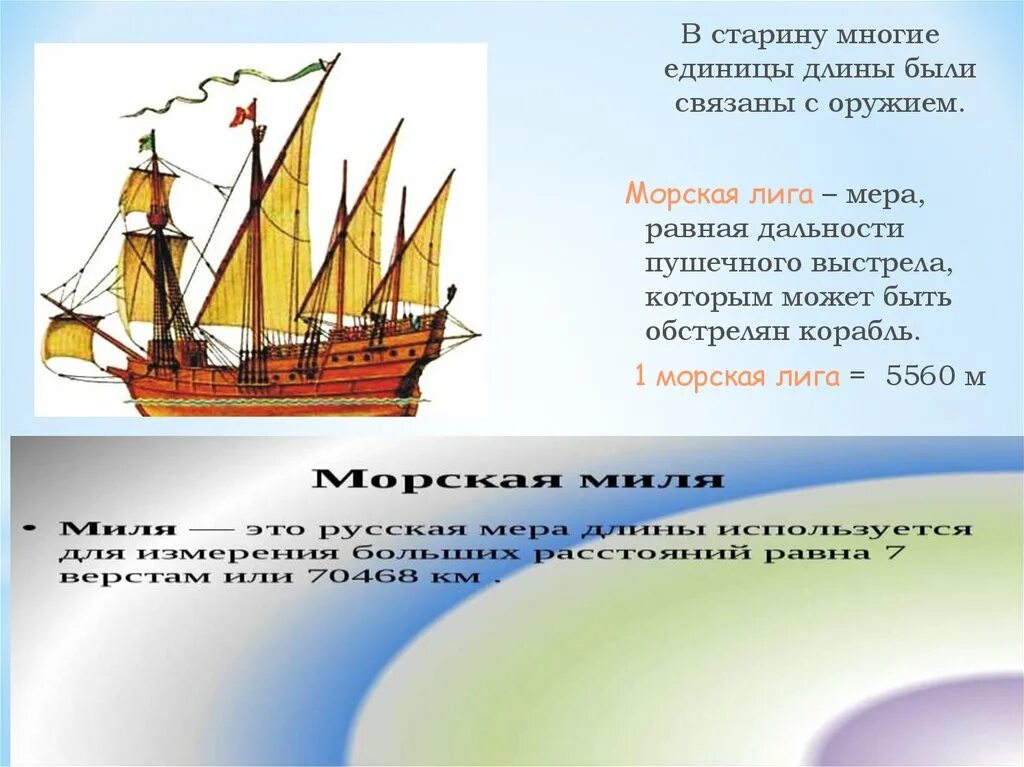 В старину многие единицы длины были связаны с оружием.

Морская лига – мера, равная дальности пушечного выстрела, которым может быть обстрелян корабль.

1 морская лига = 5560 м

Морская миля

• Миля — это русская мера длины используется для измерения больших расстояний равна 7 верстам или 70468 км .